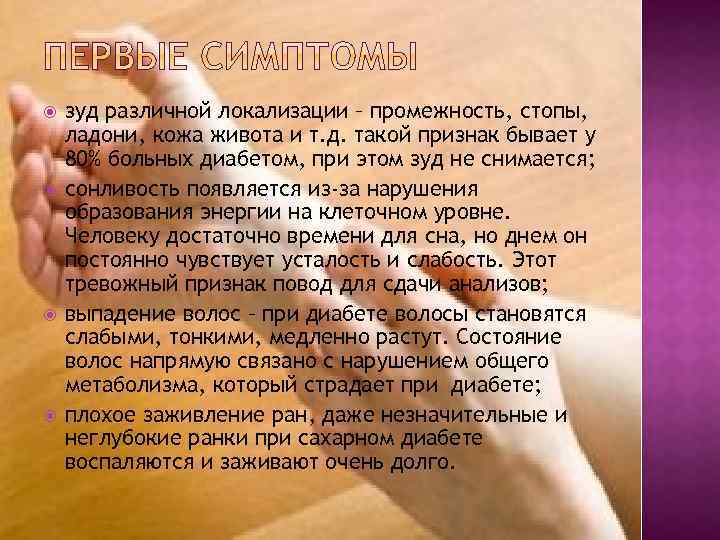 ПЕРВЫЕ СИМПТОМЫ

зуд различной локализации – промежность, стопы, ладони, кожа живота и т.д. такой признак бывает у 80% больных диабетом, при этом зуд не снимается;

сонливость появляется из-за нарушения образования энергии на клеточном уровне. Человеку достаточно времени для сна, но днем он постоянно чувствует усталость и слабость. Этот тревожный признак повод для сдачи анализов;

выпадение волос – при диабете волосы становятся слабыми, тонкими, медленно растут. Состояние волос напрямую связано с нарушением общего метаболизма, который страдает при диабете;

плохое заживление ран, даже незначительные и неглубокие ранки при сахарном диабете воспаляются и заживают очень долго.